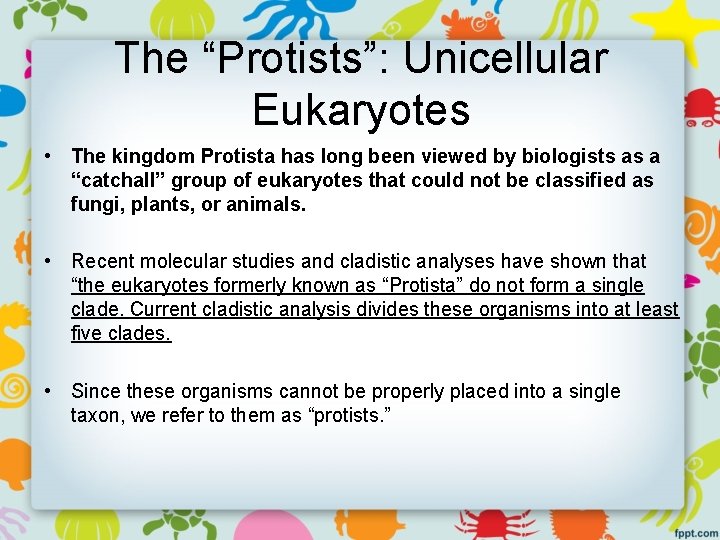 The “Protists”: Unicellular Eukaryotes

• The kingdom Protista has long been viewed by biologists as a “catchall” group of eukaryotes that could not be classified as fungi, plants, or animals.

• Recent molecular studies and cladistic analyses have shown that “the eukaryotes formerly known as “Protista” do not form a single clade. Current cladistic analysis divides these organisms into at least five clades.

• Since these organisms cannot be properly placed into a single taxon, we refer to them as “protists.”

fppt.com